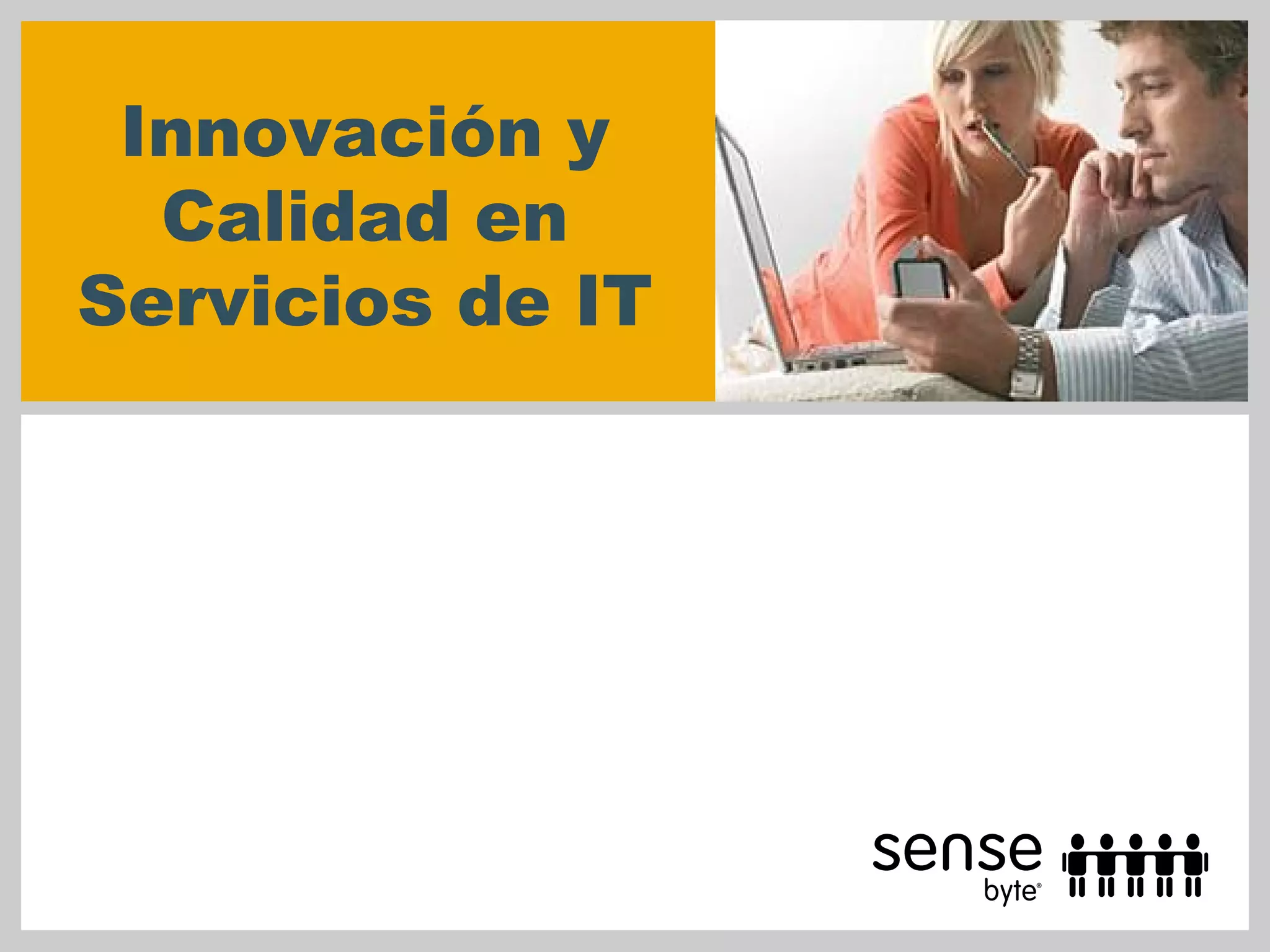 Innovación y Calidad en Servicios de IT

sense
byte®